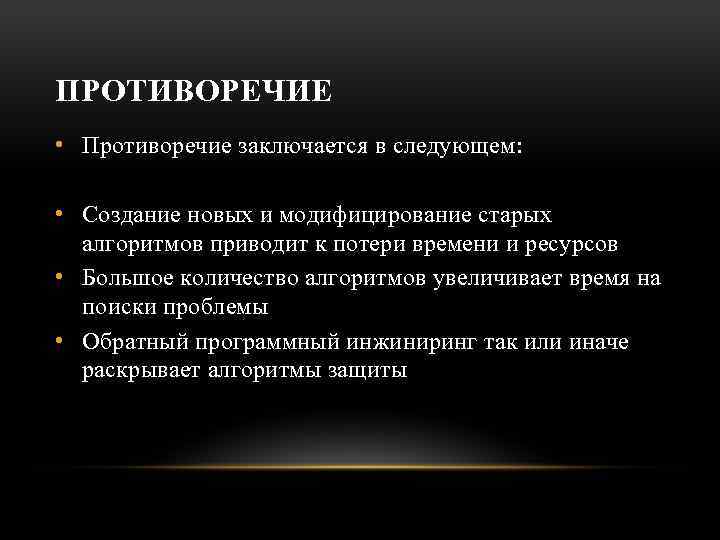 ПРОТИВОРЕЧИЕ

• Противоречие заключается в следующем:

• Создание новых и модифицирование старых алгоритмов приводит к потери времени и ресурсов
• Большое количество алгоритмов увеличивает время на поиски проблемы
• Обратный программный инжиниринг так или иначе раскрывает алгоритмы защиты